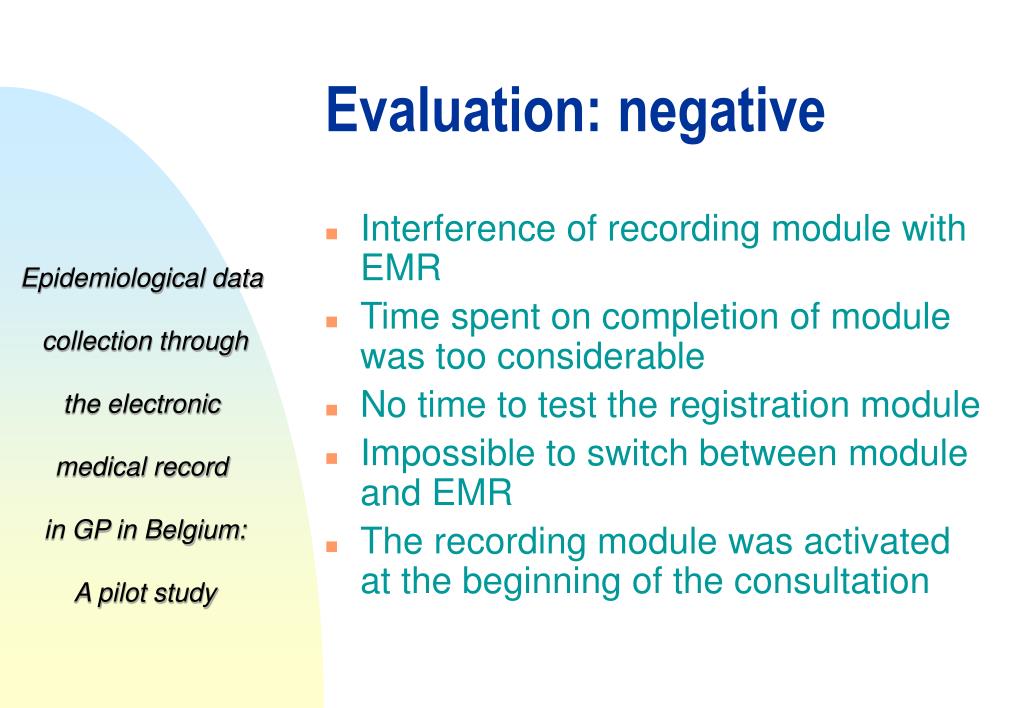 Evaluation: negative

Epidemiological data

collection through

the electronic

medical record

in GP in Belgium:

A pilot study

- Interference of recording module with EMR
- Time spent on completion of module was too considerable
- No time to test the registration module
- Impossible to switch between module and EMR
- The recording module was activated at the beginning of the consultation